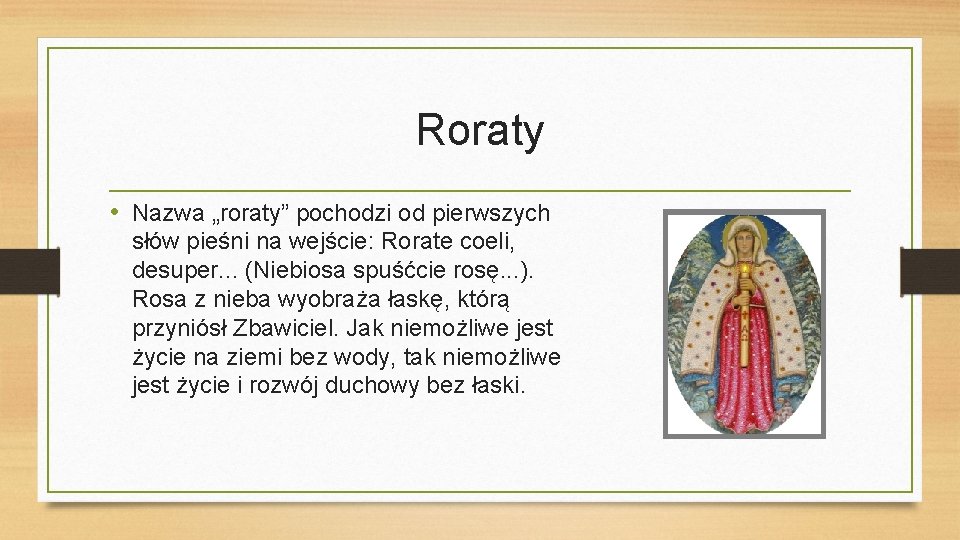 Roraty

• Nazwa „roraty” pochodzi od pierwszych słów pieśni na wejście: Rorate coeli, desuper... (Niebiosa spuśćcie rosę...). Rosa z nieba wyobraża łaskę, którą przyniósł Zbawiciel. Jak niemożliwe jest życie na ziemi bez wody, tak niemożliwe jest życie i rozwój duchowy bez łaski.